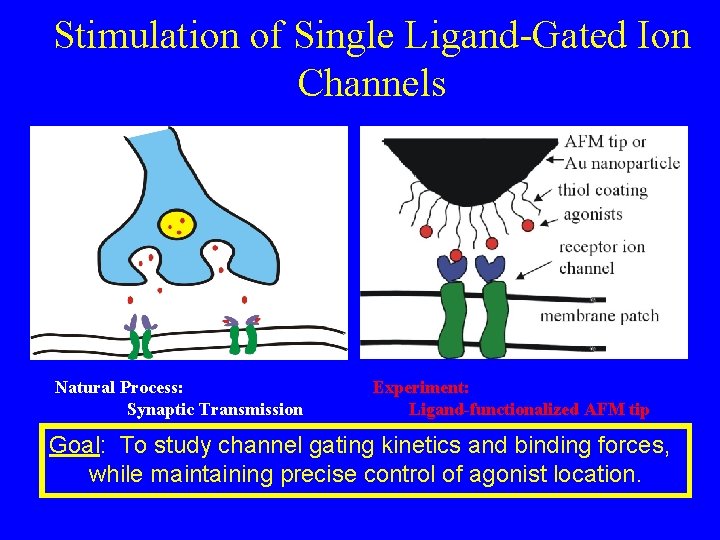 Stimulation of Single Ligand-Gated Ion Channels

AFM tip or Au nanoparticle

thiol coating

agonists

receptor ion channel

membrane patch

Natural Process:
Synaptic Transmission

Experiment:
Ligand-functionalized AFM tip

Goal: To study channel gating kinetics and binding forces, while maintaining precise control of agonist location.